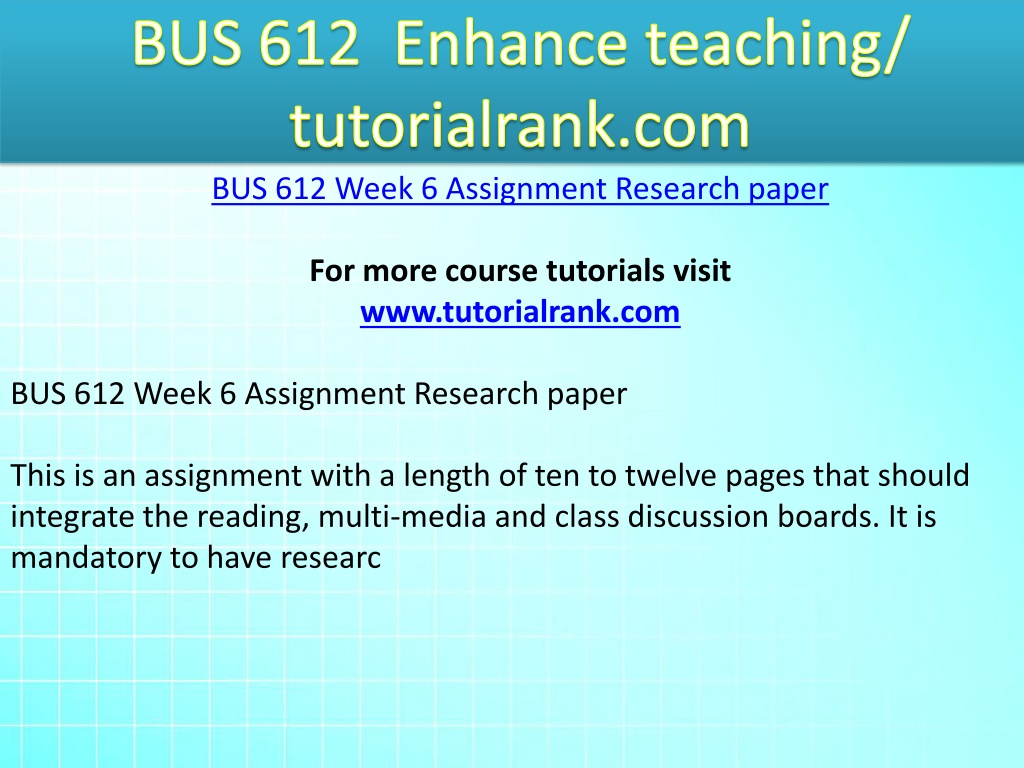 BUS 612 Enhance teaching/ tutorialrank.com

BUS 612 Week 6 Assignment Research paper

For more course tutorials visit
www.tutorialrank.com

BUS 612 Week 6 Assignment Research paper

This is an assignment with a length of ten to twelve pages that should integrate the reading, multi-media and class discussion boards. It is mandatory to have researc